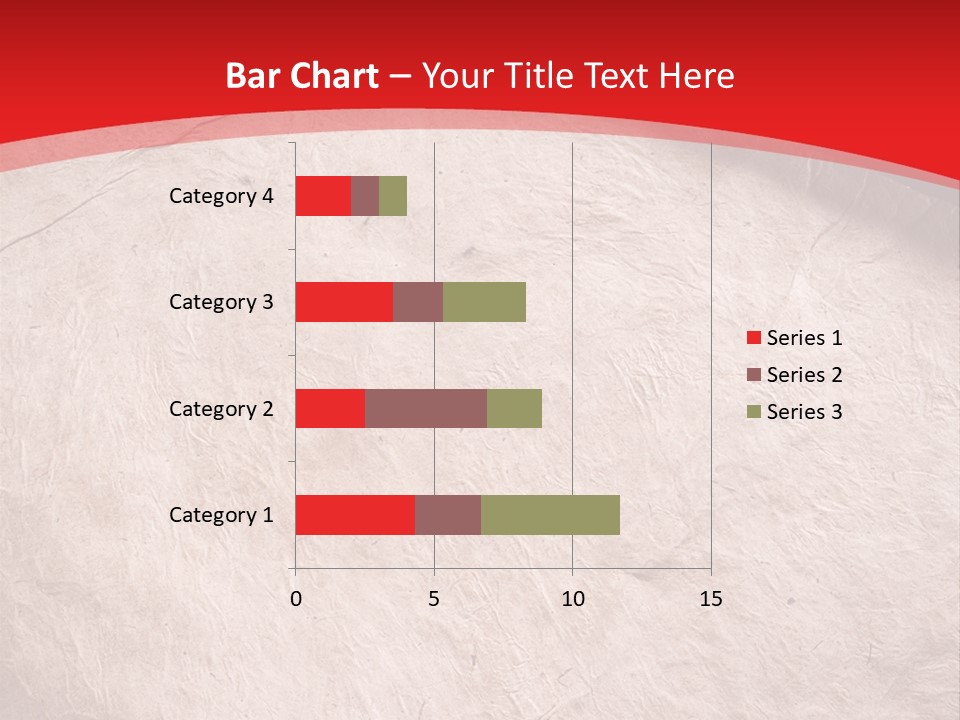 Bar Chart – Your Title Text Here

Category 4

Category 3

Category 2

Category 1

0
5
10
15

Series 1
Series 2
Series 3